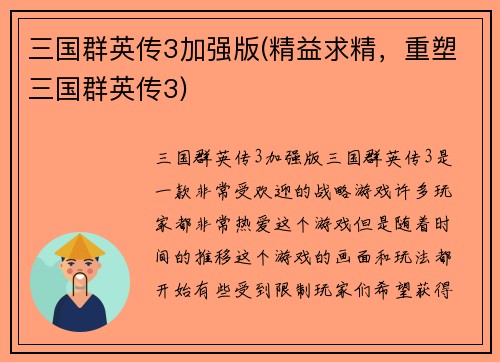 三国群英传3加强版(精益求精，重塑三国群英传3)

三国群英传3加强版三国群英传3是一款非常受欢迎的战略游戏许多玩家都非常热爱这个游戏但是随着时间的推移这个游戏的画面和玩法都开始有些受到限制玩家们希望获得